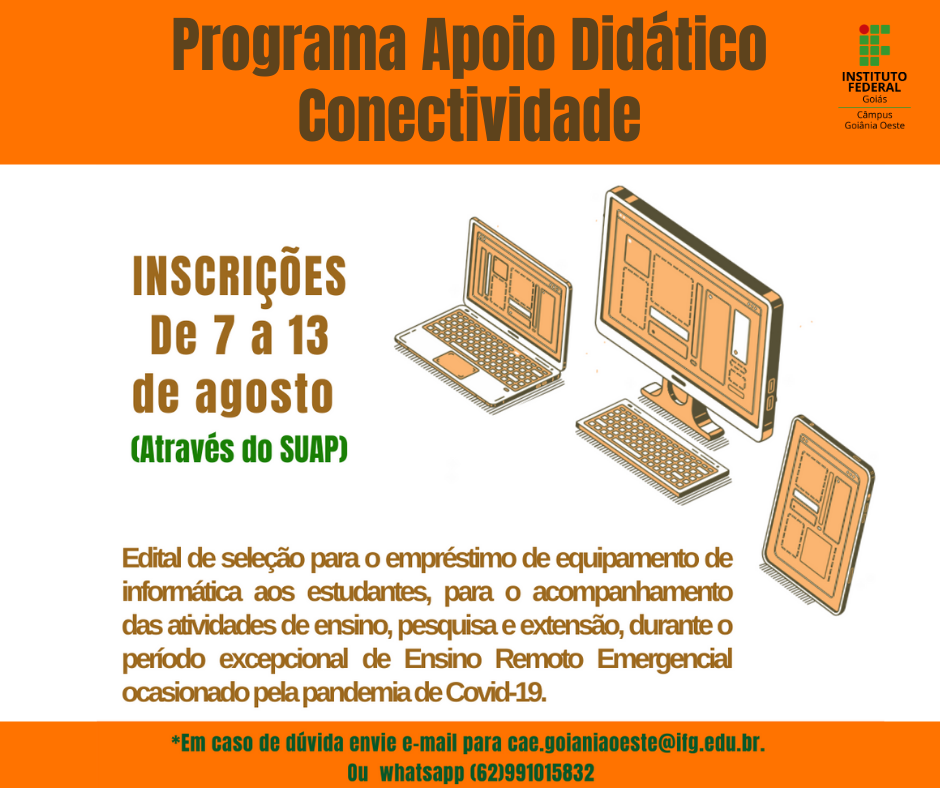 Programa Apoio Didático Conectividade

INSTITUTO FEDERAL
Goiás
Câmpus
Goiânia Oeste

INSCRIÇÕES
De 7 a 13
de agosto
(Através do SUAP)

Edital de seleção para o empréstimo de equipamento de informática aos estudantes, para o acompanhamento das atividades de ensino, pesquisa e extensão, durante o período excepcional de Ensino Remoto Emergencial ocasionado pela pandemia de Covid-19.

*Em caso de dúvida envie e-mail para cae.goianiaoeste@ifg.edu.br.
Ou whatsapp (62)991015832